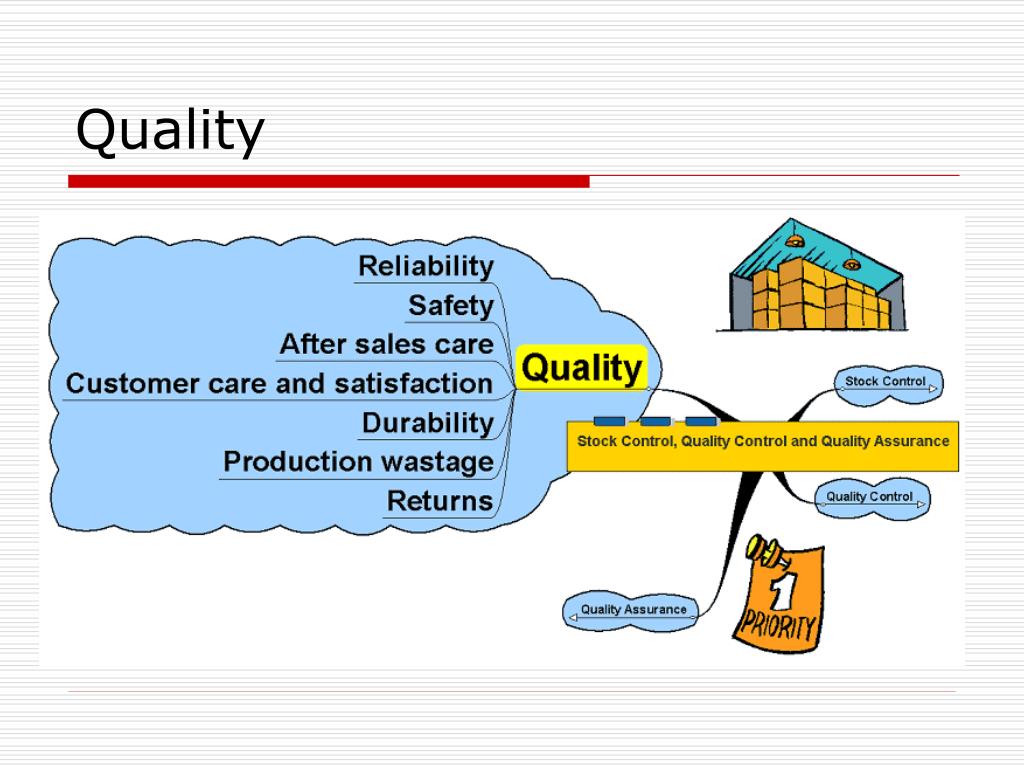 Quality

Reliability
Safety
After sales care
Customer care and satisfaction
Durability
Production wastage
Returns

Quality

Stock Control

Stock Control, Quality Control and Quality Assurance

Quality Control

Quality Assurance

1
PRIORITY